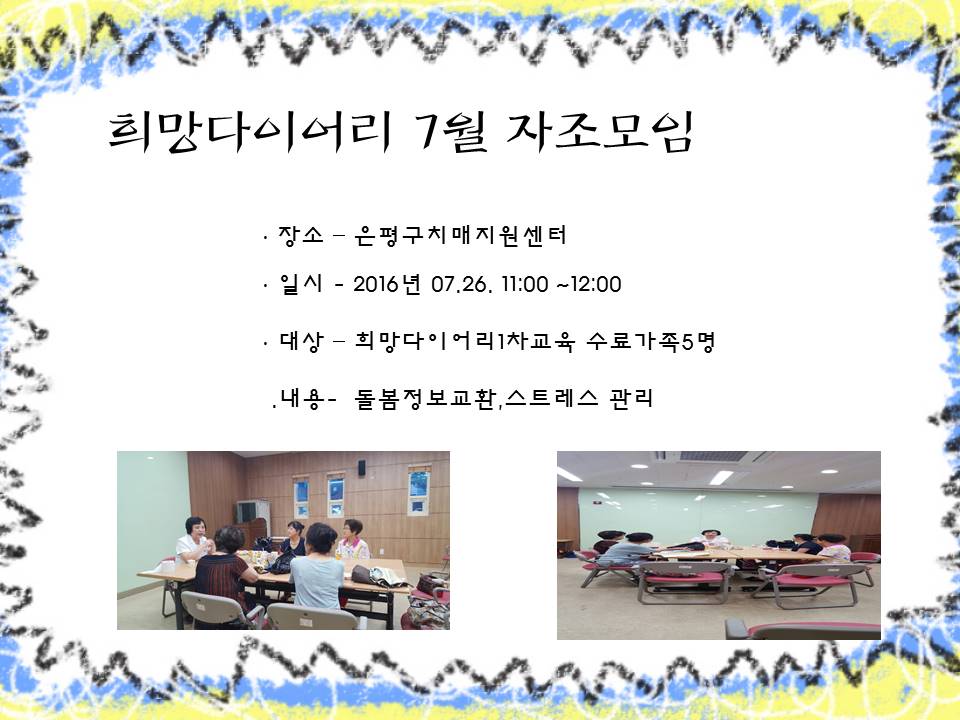 희망다이어리 7월 자조모임

· 장소 – 은평구치매지원센터

· 일시 - 2016년 07.26. 11:00 ~12:00

· 대상 – 희망다이어리1차교육 수료가족5명

.내용- 돌봄정보교환,스트레스 관리